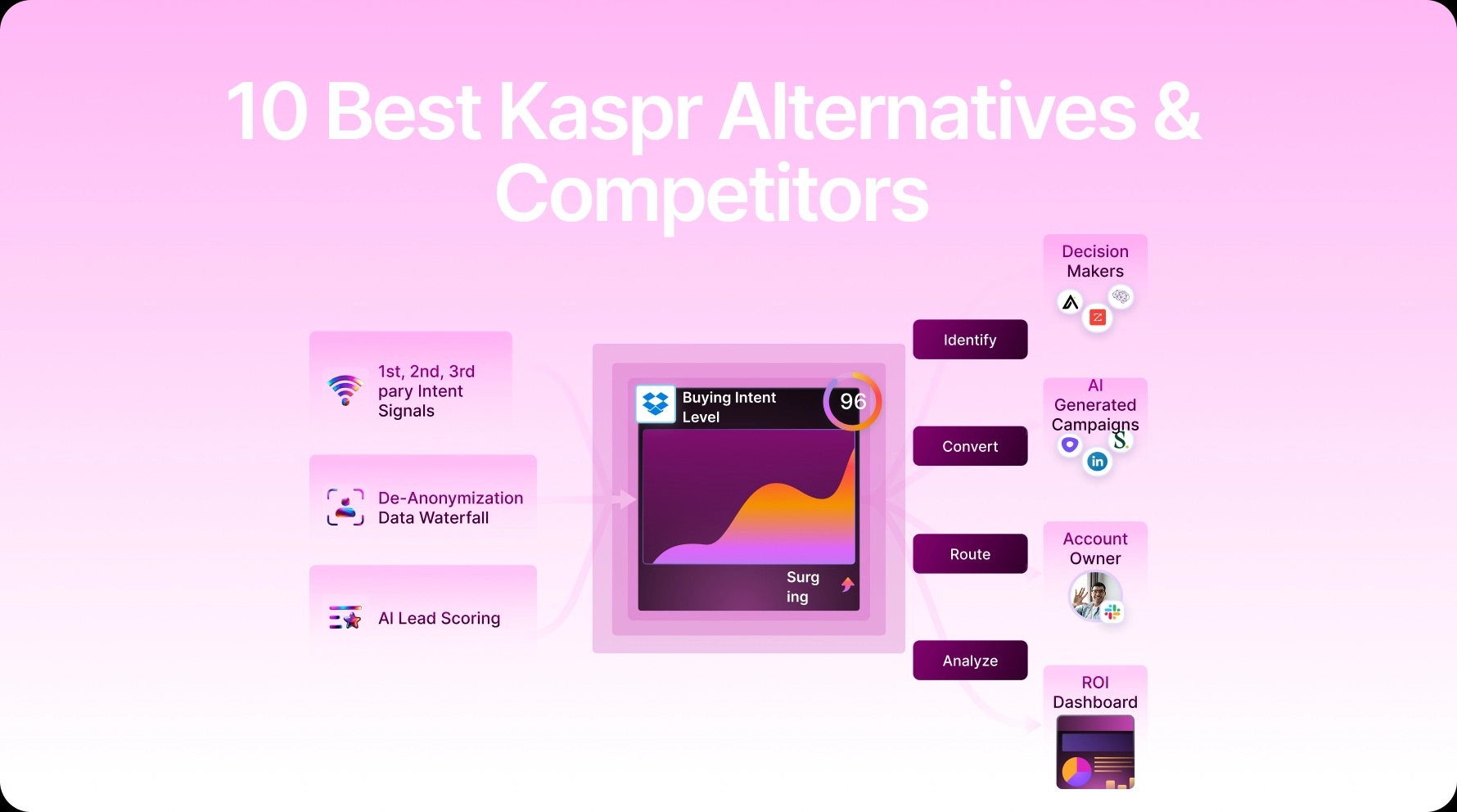 10 Best Kaspr Alternatives & Competitors

1st, 2nd, 3rd pary Intent Signals

De-Anonymization Data Waterfall

AI Lead Scoring

Buying Intent Level

96

Surg ing

Identify

Convert

Route

Analyze

Decision Makers

AI Generated Campaigns

Account Owner

ROI Dashboard